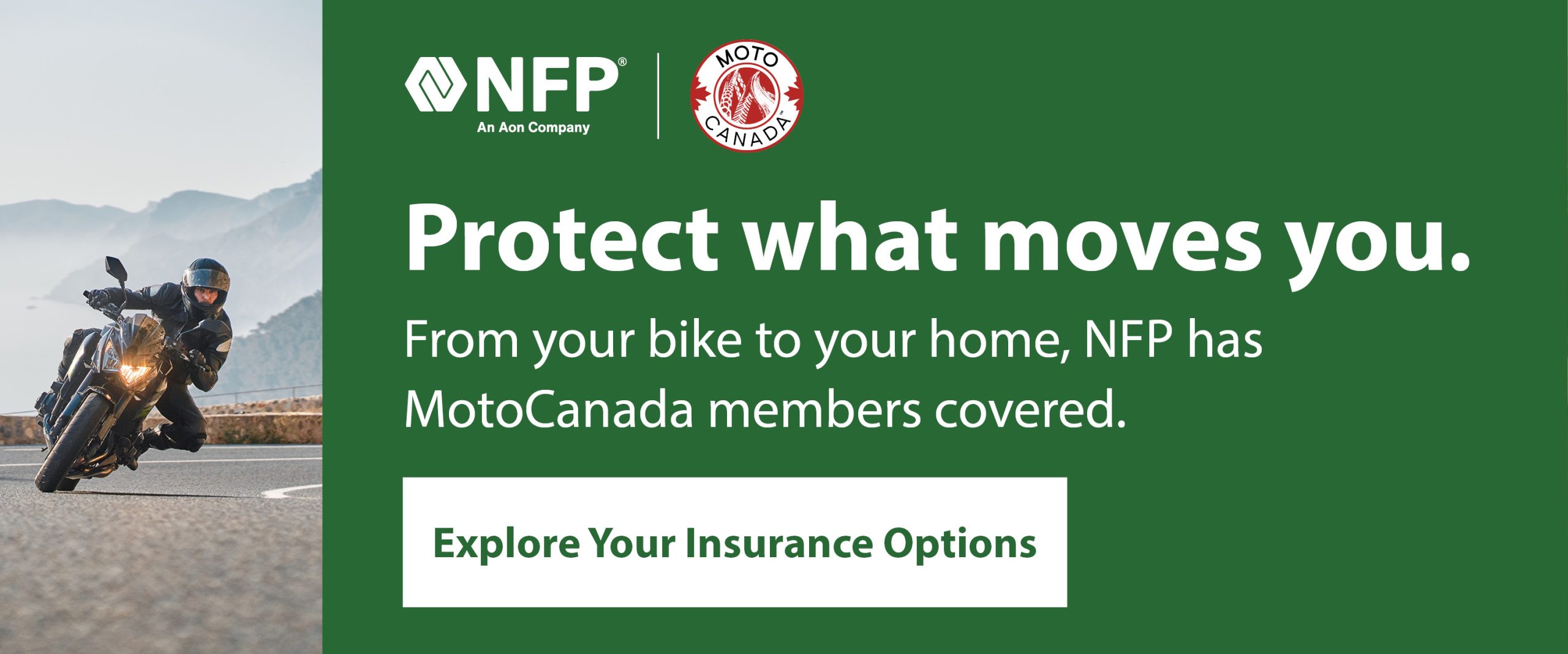 NFP®
An Aon Company

MOTO CANADA™

Protect what moves you.

From your bike to your home, NFP has MotoCanada members covered.

Explore Your Insurance Options